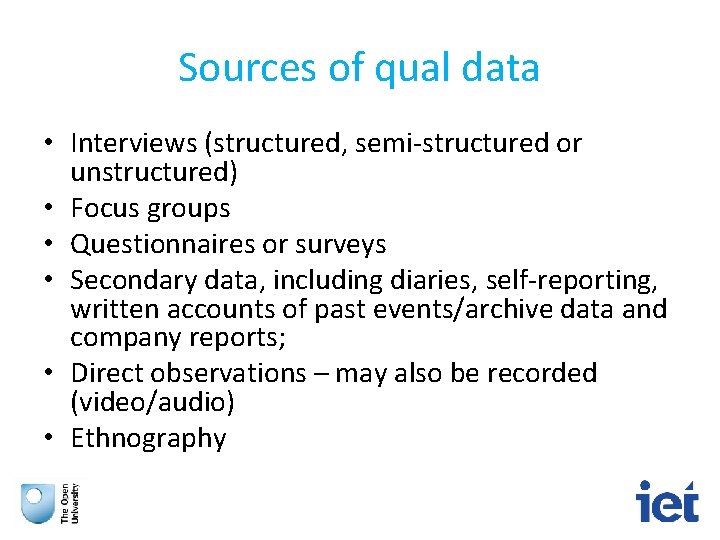 Sources of qual data

• Interviews (structured, semi-structured or unstructured)
• Focus groups
• Questionnaires or surveys
• Secondary data, including diaries, self-reporting, written accounts of past events/archive data and company reports;
• Direct observations – may also be recorded (video/audio)
• Ethnography

The Open University

iet